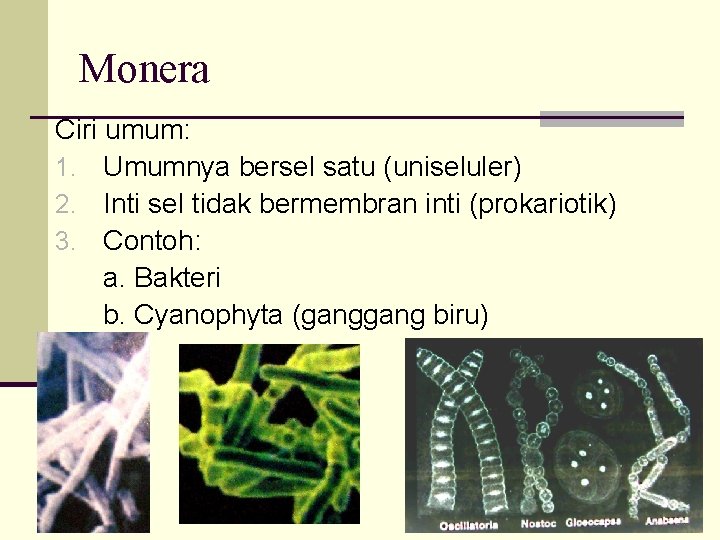 Monera

Ciri umum:

1. Umumnya bersel satu (uniseluler)
2. Inti sel tidak bermembran inti (prokariotik)
3. Contoh:
a. Bakteri
b. Cyanophyta (ganggang biru)

Oscillatoria Nostoc Gloeocapsa Anabaena